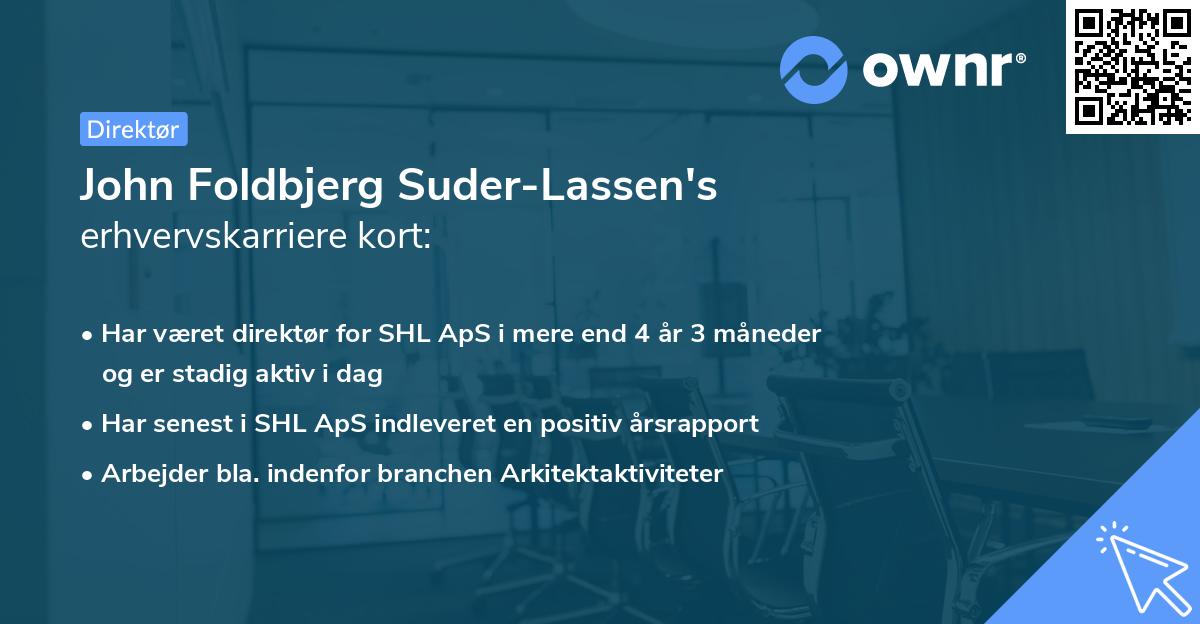 ownr®

Direktør

John Foldbjerg Suder-Lassen's erhvervskarriere kort:

• Har været direktør for SHL ApS i mere end 4 år 3 måneder og er stadig aktiv i dag
• Har senest i SHL ApS indleveret en positiv årsrapport
• Arbejder bla. indenfor branchen Arkitektaktiviteter